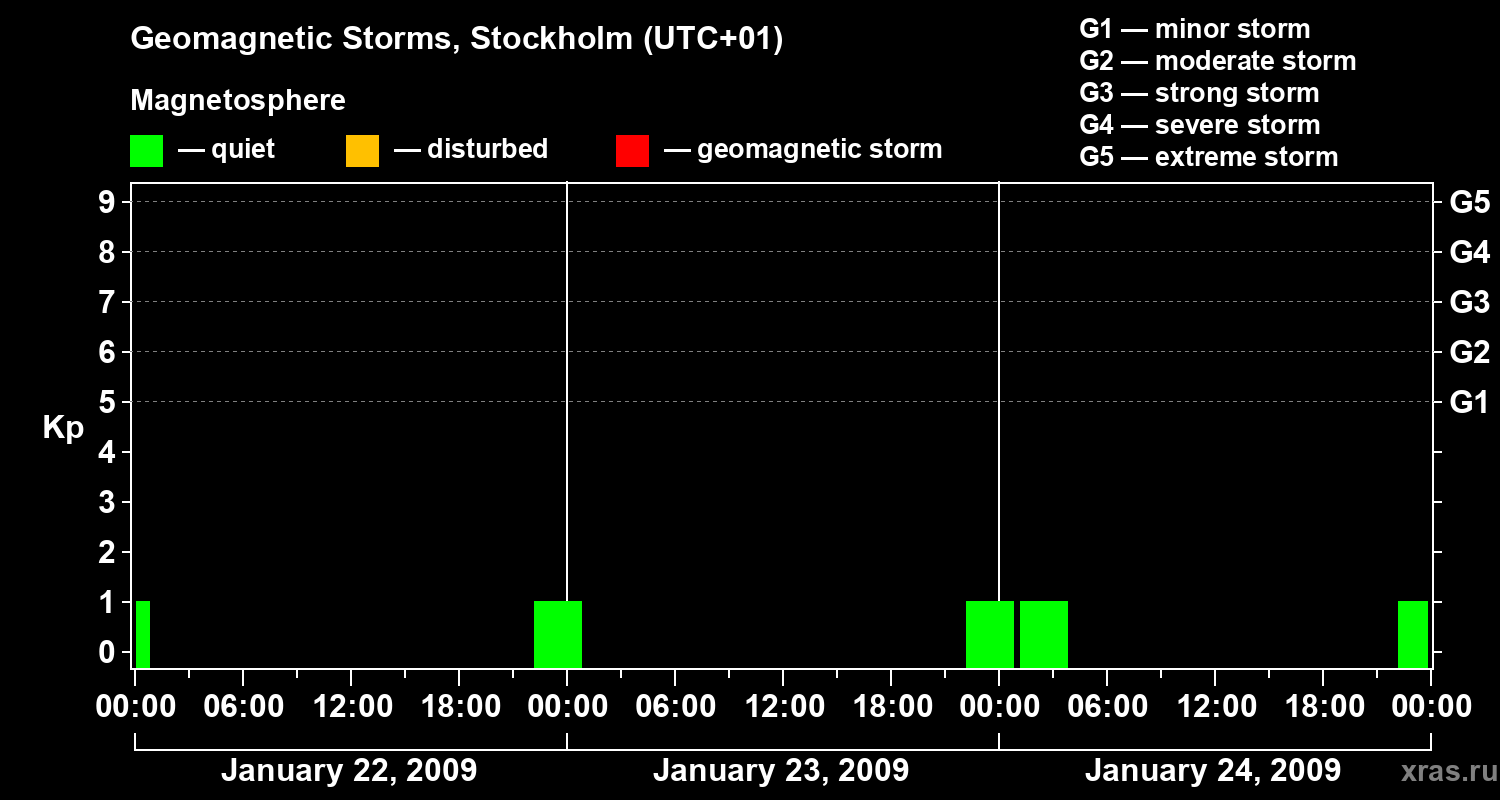 Geomagnetic Storms, Stockholm (UTC+01)

Magnetosphere

— quiet — disturbed — geomagnetic storm

G1 — minor storm
G2 — moderate storm
G3 — strong storm
G4 — severe storm
G5 — extreme storm

Kp

9
8
7
6
5
4
3
2
1
0

G5
G4
G3
G2
G1

00:00 06:00 12:00 18:00 00:00 06:00 12:00 18:00 00:00 06:00 12:00 18:00 00:00

January 22, 2009 January 23, 2009 January 24, 2009

xras.ru